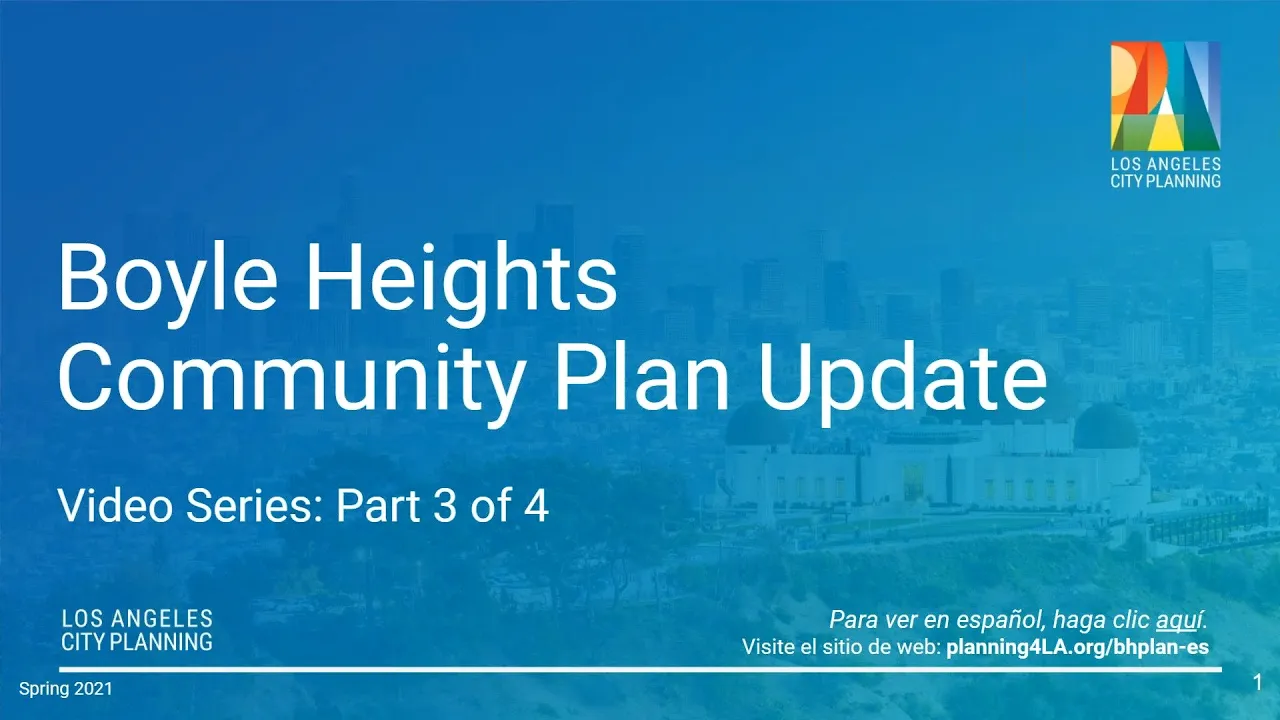 LOS ANGELES CITY PLANNING

Boyle Heights Community Plan Update

Video Series: Part 3 of 4

LOS ANGELES CITY PLANNING

Para ver en español, haga clic aquí.
Visite el sitio de web: planning4LA.org/bhplan-es

Spring 2021

1